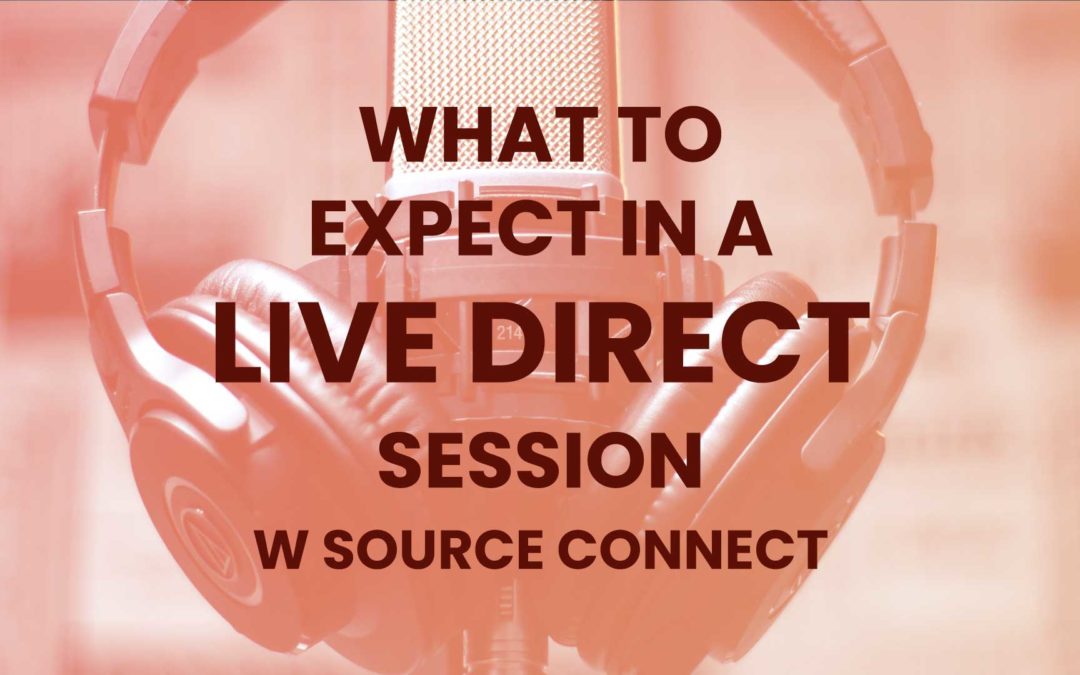 WHAT TO EXPECT IN A LIVE DIRECT SESSION W SOURCE CONNECT

214